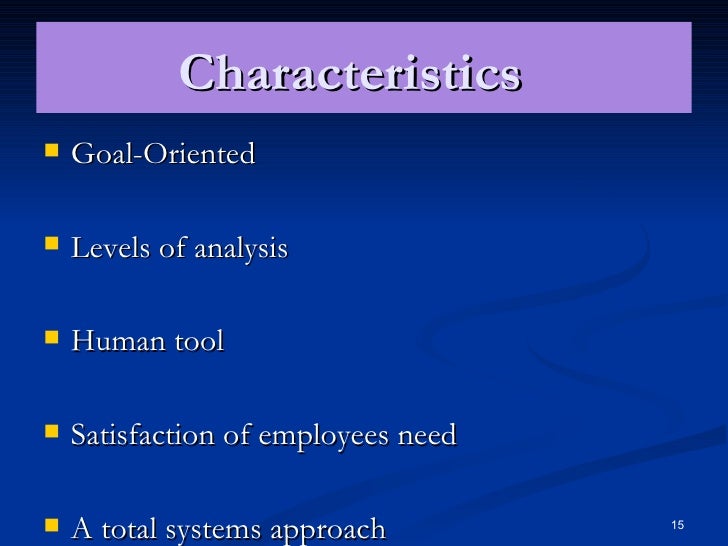 Characteristics

- Goal-Oriented
- Levels of analysis
- Human tool
- Satisfaction of employees need
- A total systems approach

15